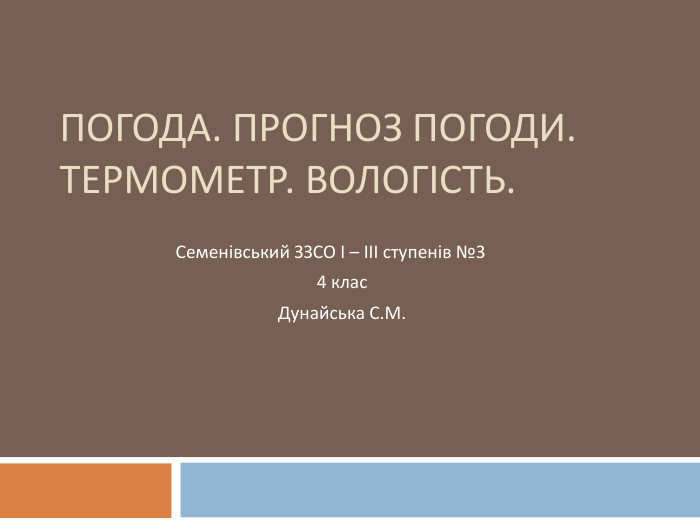 ПОГОДА. ПРОГНОЗ ПОГОДИ. ТЕРМОМЕТР. ВОЛОГІСТЬ.

Семенівський ЗЗСО І – ІІІ ступенів №3
4 клас
Дунайська С.М.